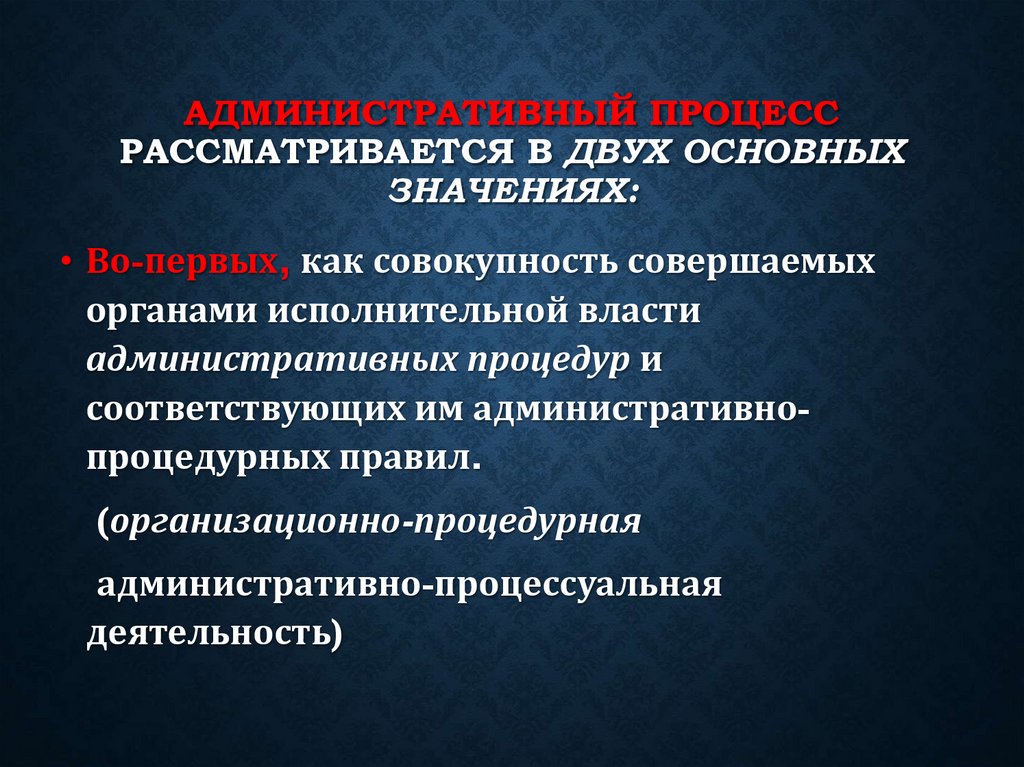 АДМИНИСТРАТИВНЫЙ ПРОЦЕСС РАССМАТРИВАЕТСЯ В ДВУХ ОСНОВНЫХ ЗНАЧЕНИЯХ:

• Во-первых, как совокупность совершаемых органами исполнительной власти административных процедур и соответствующих им административно-процедурных правил.

(организационно-процедурная

административно-процессуальная деятельность)